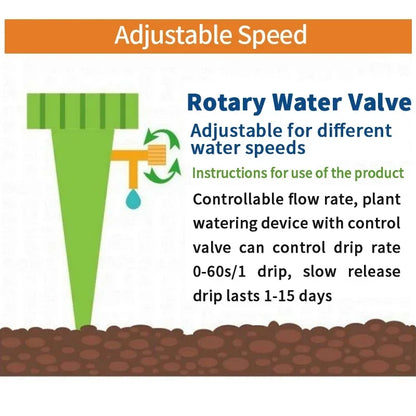 Adjustable Speed

Rotary Water Valve

Adjustable for different water speeds

Instructions for use of the product

Controllable flow rate, plant watering device with control valve can control drip rate 0-60s/1 drip, slow release drip lasts 1-15 days